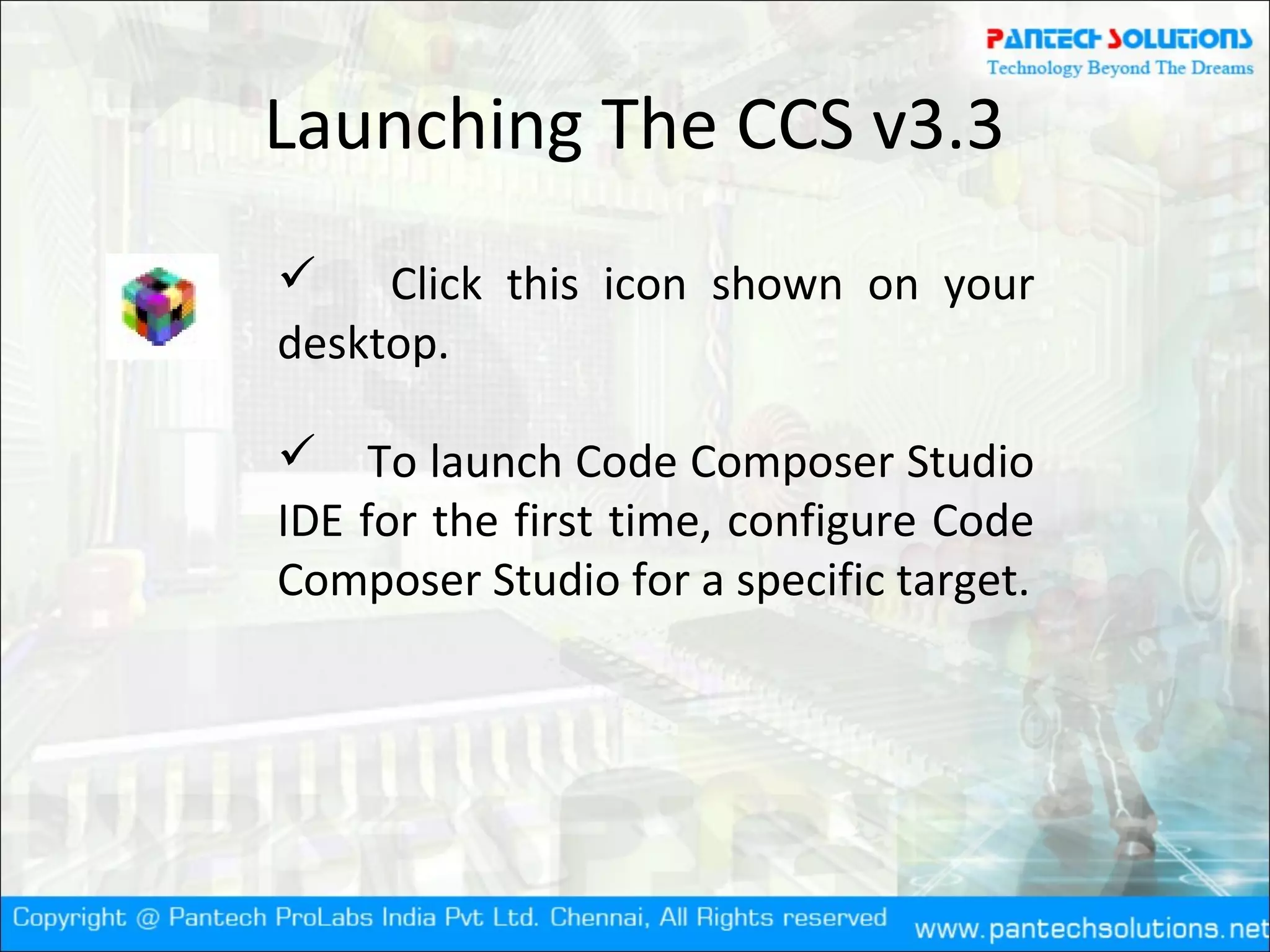 PANTECH SOLUTIONS
Technology Beyond The Dreams

Launching The CCS v3.3

✓ Click this icon shown on your desktop.

✓ To launch Code Composer Studio IDE for the first time, configure Code Composer Studio for a specific target.

Copyright @ Pantech ProLabs India Pvt Ltd. Chennai, All Rights reserved www.pantechsolutions.net